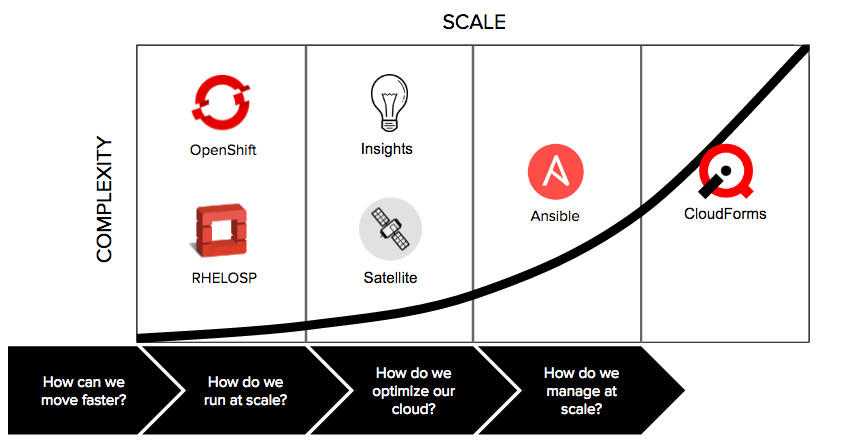 SCALE

COMPLEXITY

OpenShift

RHELOSP

Insights

Satellite

Ansible

CloudForms

How can we move faster?

How do we run at scale?

How do we optimize our cloud?

How do we manage at scale?